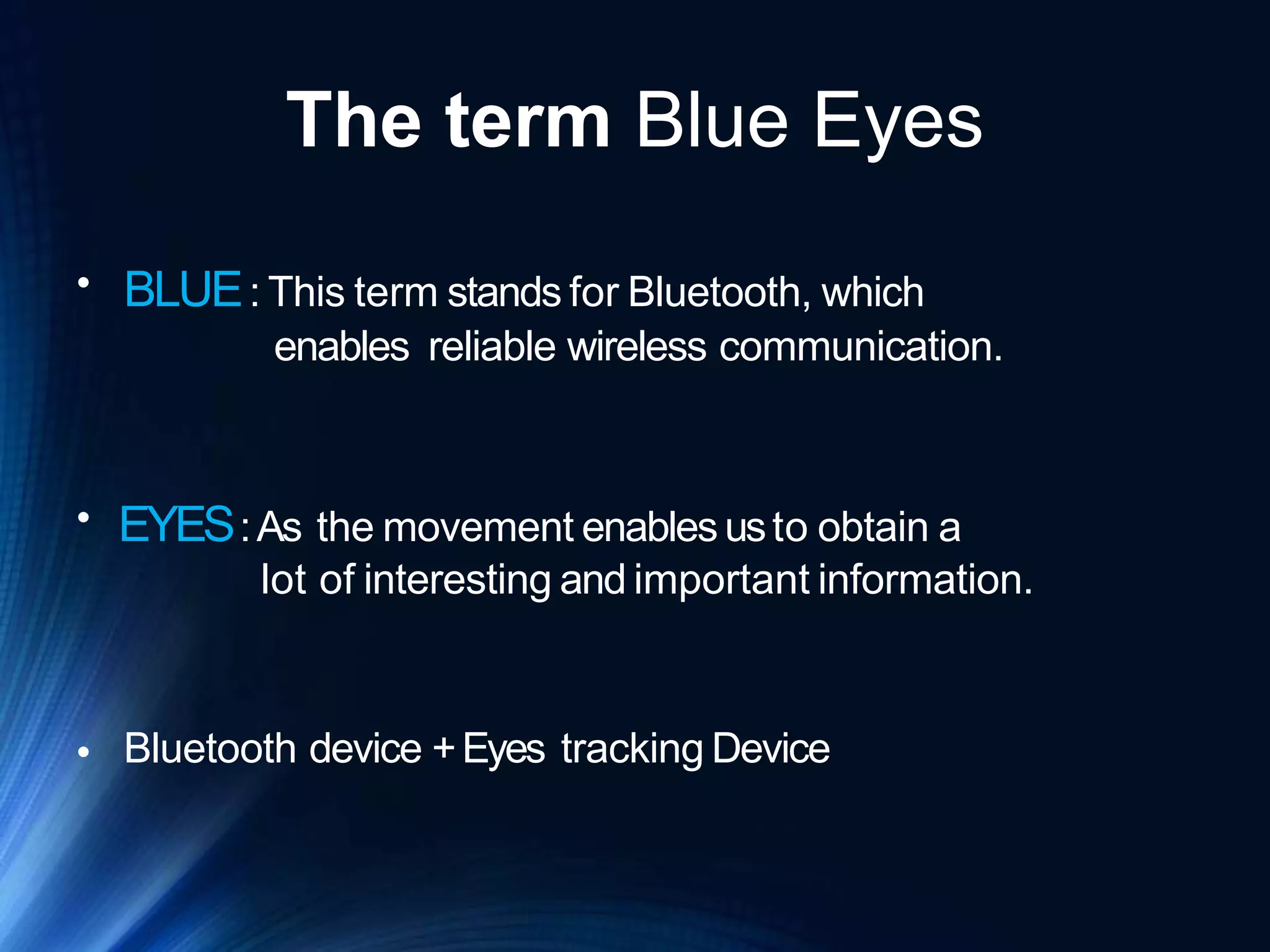 The term Blue Eyes

• BLUE : This term stands for Bluetooth, which enables reliable wireless communication.

• EYES : As the movement enables us to obtain a lot of interesting and important information.

• Bluetooth device + Eyes tracking Device